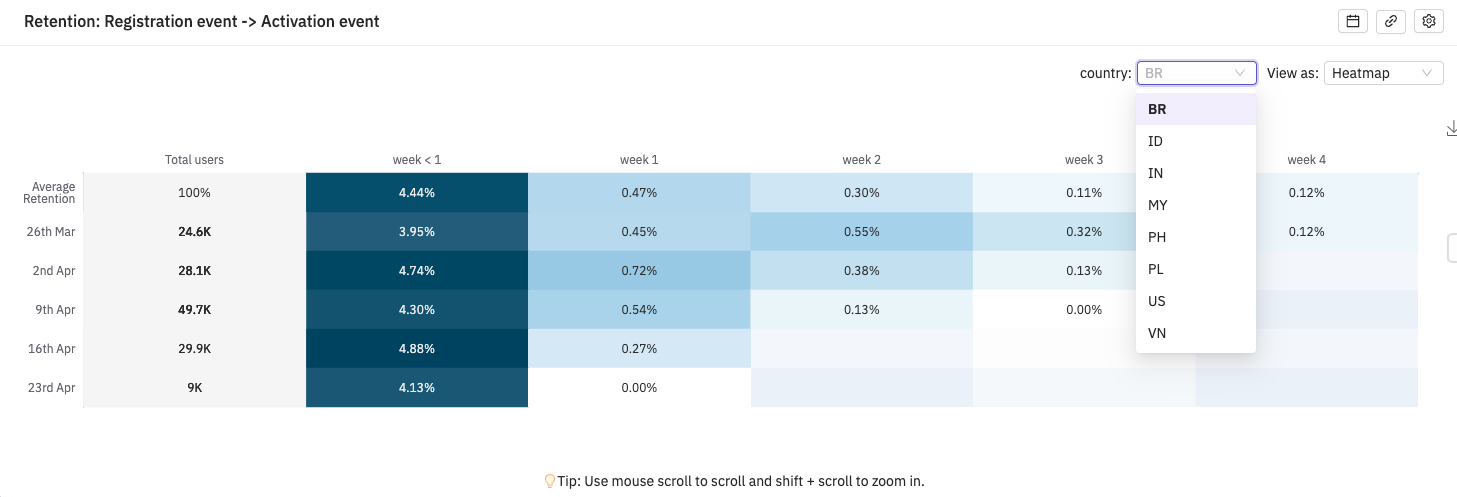 Retention: Registration event -> Activation event

country: BR
View as: Heatmap

BR
ID
IN
MY
PH
PL
US
VN

| | Total users | week < 1 | week 1 | week 2 | week 3 | week 4 |
|---|---|---|---|---|---|---|
| Average Retention | 100% | 4.44% | 0.47% | 0.30% | 0.11% | 0.12% |
| 26th Mar | 24.6K | 3.95% | 0.45% | 0.55% | 0.32% | 0.12% |
| 2nd Apr | 28.1K | 4.74% | 0.72% | 0.38% | 0.13% | |
| 9th Apr | 49.7K | 4.30% | 0.54% | 0.13% | 0.00% | |
| 16th Apr | 29.9K | 4.88% | 0.27% | | | |
| 23rd Apr | 9K | 4.13% | 0.00% | | | |

Tip: Use mouse scroll to scroll and shift + scroll to zoom in.